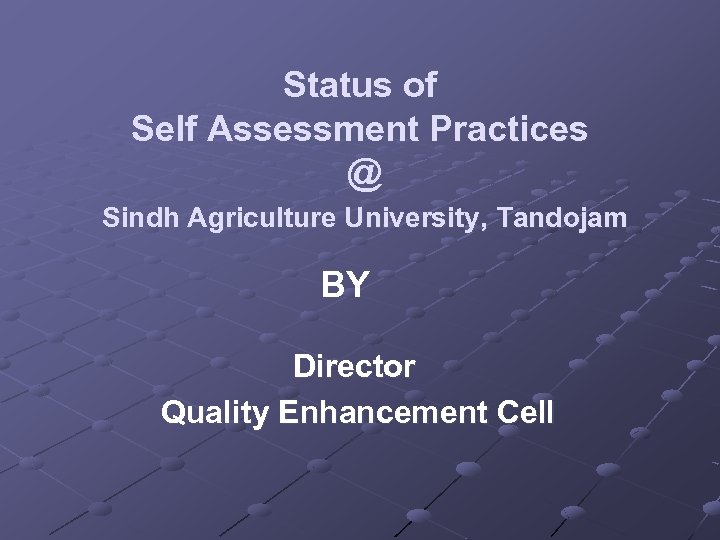 Status of
Self Assessment Practices
@
Sindh Agriculture University, Tandojam

BY

Director
Quality Enhancement Cell